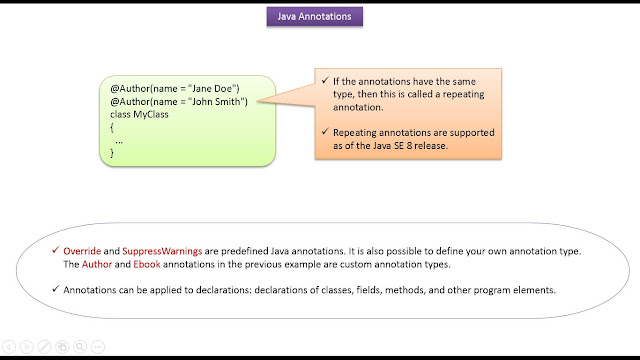 Java Annotations

@Author(name = "Jane Doe")
@Author(name = "John Smith")
class MyClass
{
...
}

✓ If the annotations have the same type, then this is called a repeating annotation.

✓ Repeating annotations are supported as of the Java SE 8 release.

✓ Override and SuppressWarnings are predefined Java annotations. It is also possible to define your own annotation type. The Author and Ebook annotations in the previous example are custom annotation types.

✓ Annotations can be applied to declarations: declarations of classes, fields, methods, and other program elements.